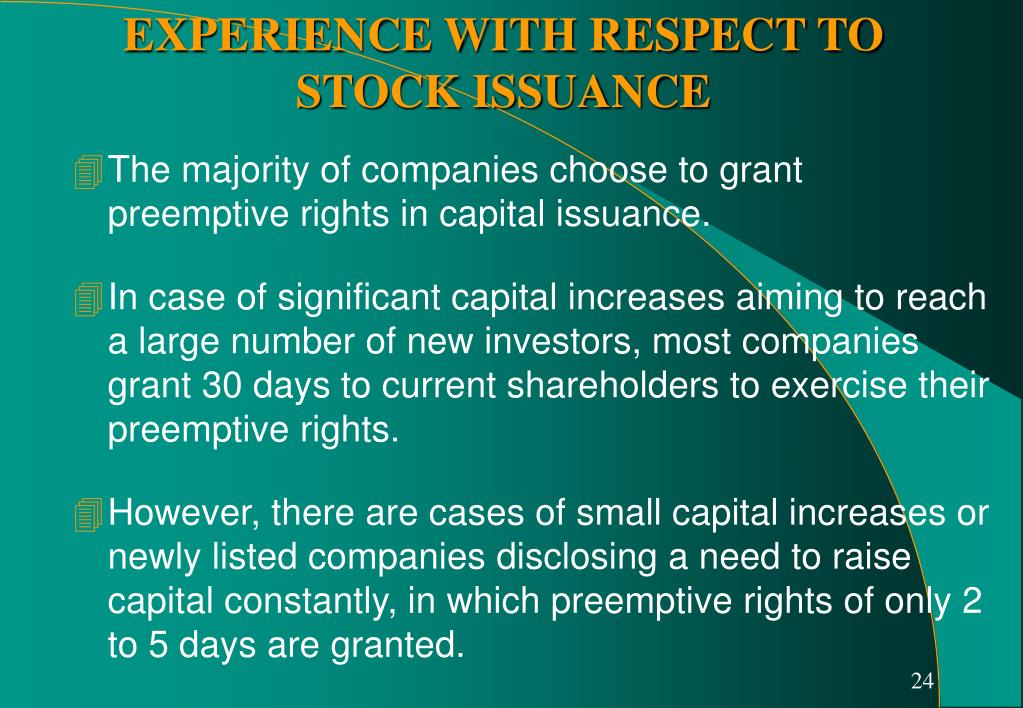 EXPERIENCE WITH RESPECT TO STOCK ISSUANCE

The majority of companies choose to grant preemptive rights in capital issuance.

In case of significant capital increases aiming to reach a large number of new investors, most companies grant 30 days to current shareholders to exercise their preemptive rights.

However, there are cases of small capital increases or newly listed companies disclosing a need to raise capital constantly, in which preemptive rights of only 2 to 5 days are granted.

24